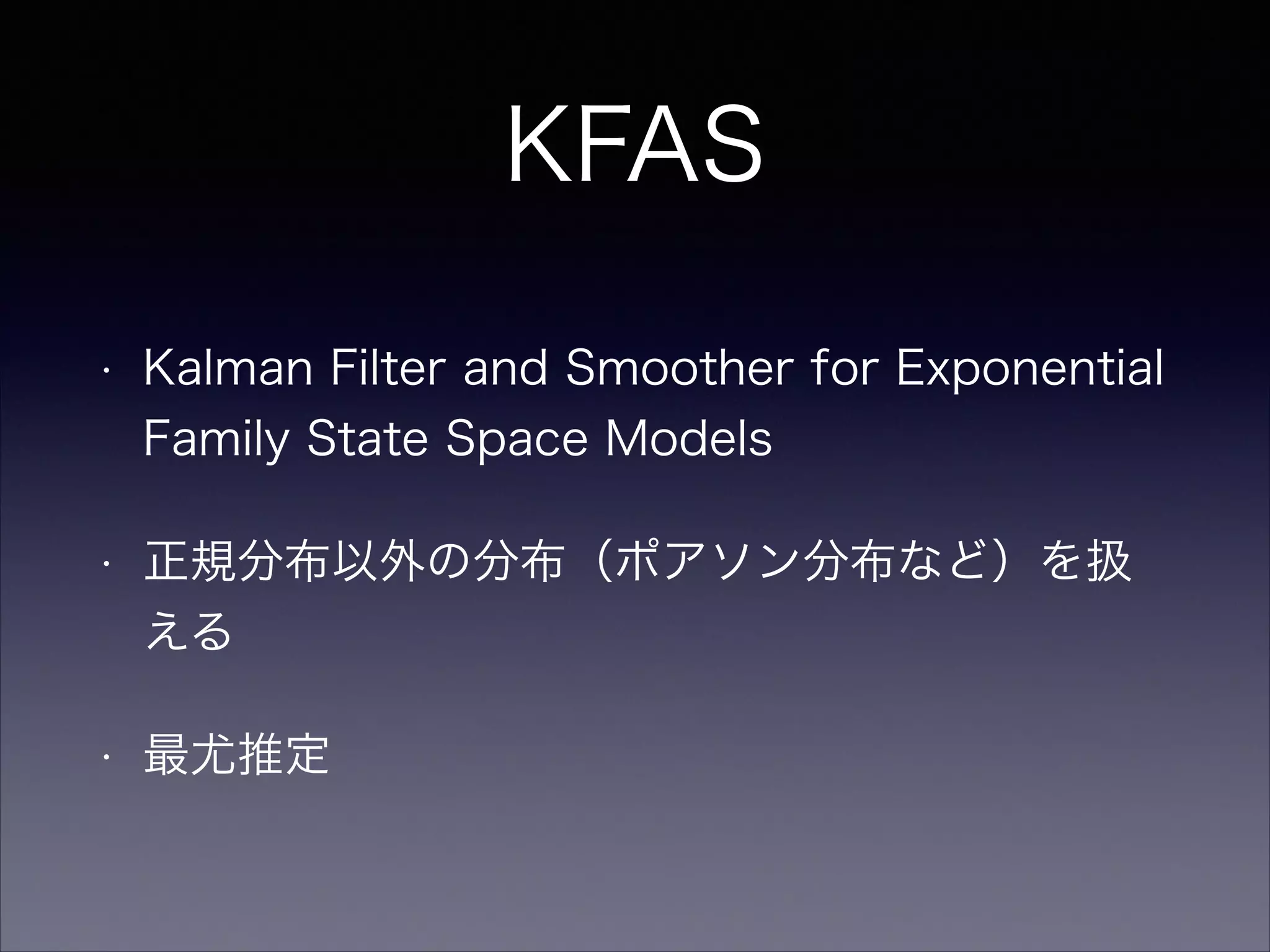 KFAS

• Kalman Filter and Smoother for Exponential Family State Space Models

• 正規分布以外の分布（ポアソン分布など）を扱える

• 最尤推定